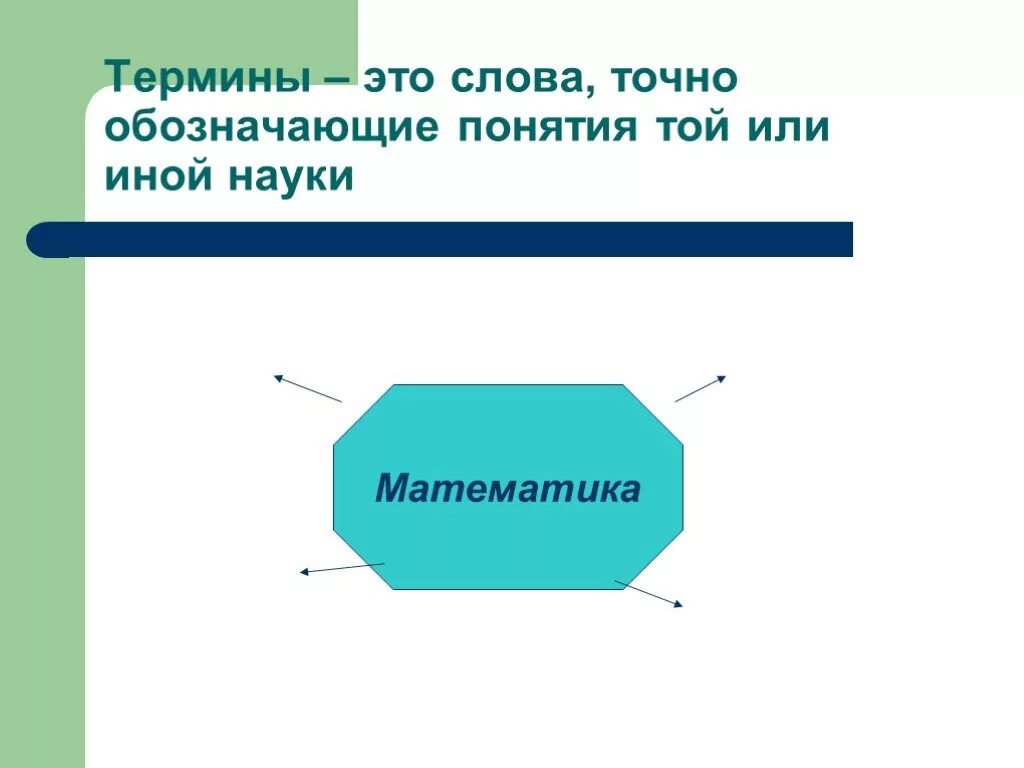 Термины – это слова, точно обозначающие понятия той или иной науки

Математика